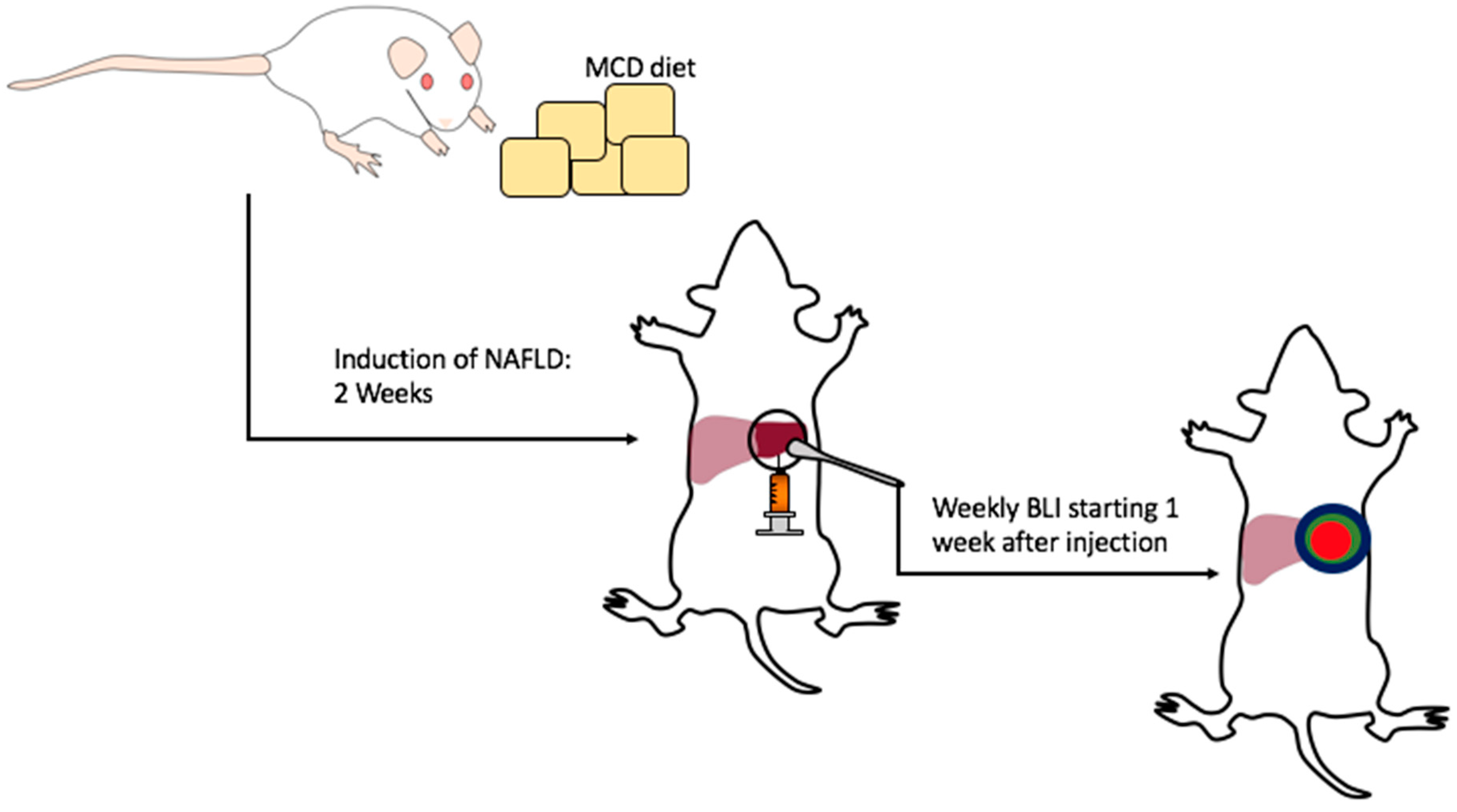 MCD diet

Induction of NAFLD:
2 Weeks

Weekly BLI starting 1
week after injection